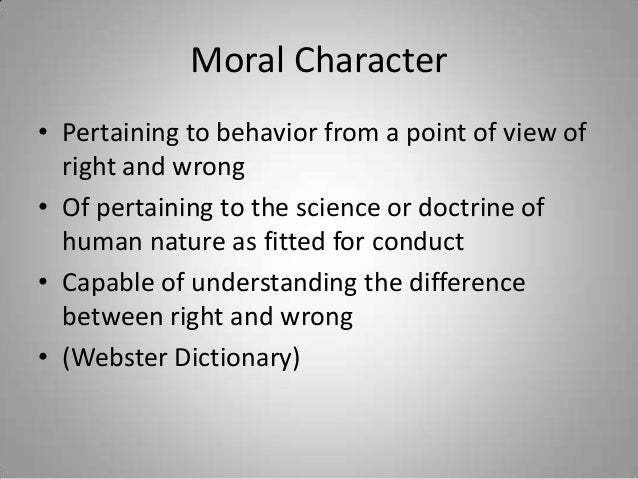 Moral Character

• Pertaining to behavior from a point of view of right and wrong
• Of pertaining to the science or doctrine of human nature as fitted for conduct
• Capable of understanding the difference between right and wrong
• (Webster Dictionary)